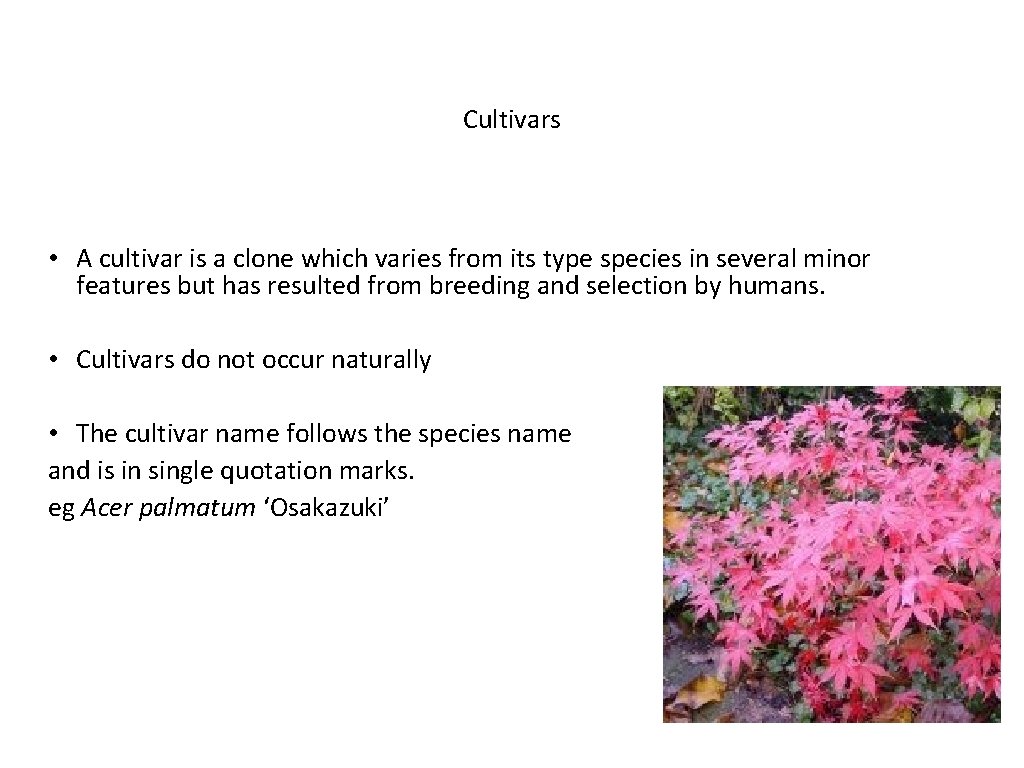 Cultivars

• A cultivar is a clone which varies from its type species in several minor features but has resulted from breeding and selection by humans.

• Cultivars do not occur naturally

• The cultivar name follows the species name and is in single quotation marks. eg Acer palmatum ‘Osakazuki’